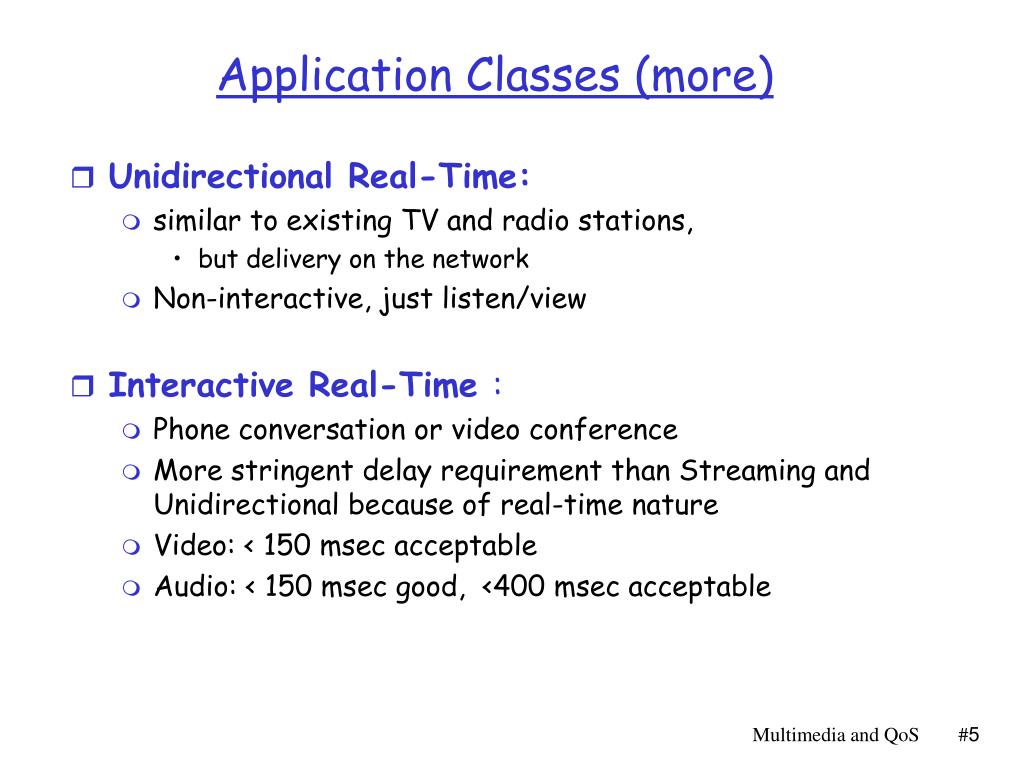 Application Classes (more)

Unidirectional Real-Time:

similar to existing TV and radio stations,

• but delivery on the network

Non-interactive, just listen/view

Interactive Real-Time :

Phone conversation or video conference

More stringent delay requirement than Streaming and Unidirectional because of real-time nature

Video: < 150 msec acceptable

Audio: < 150 msec good, <400 msec acceptable

Multimedia and QoS #5